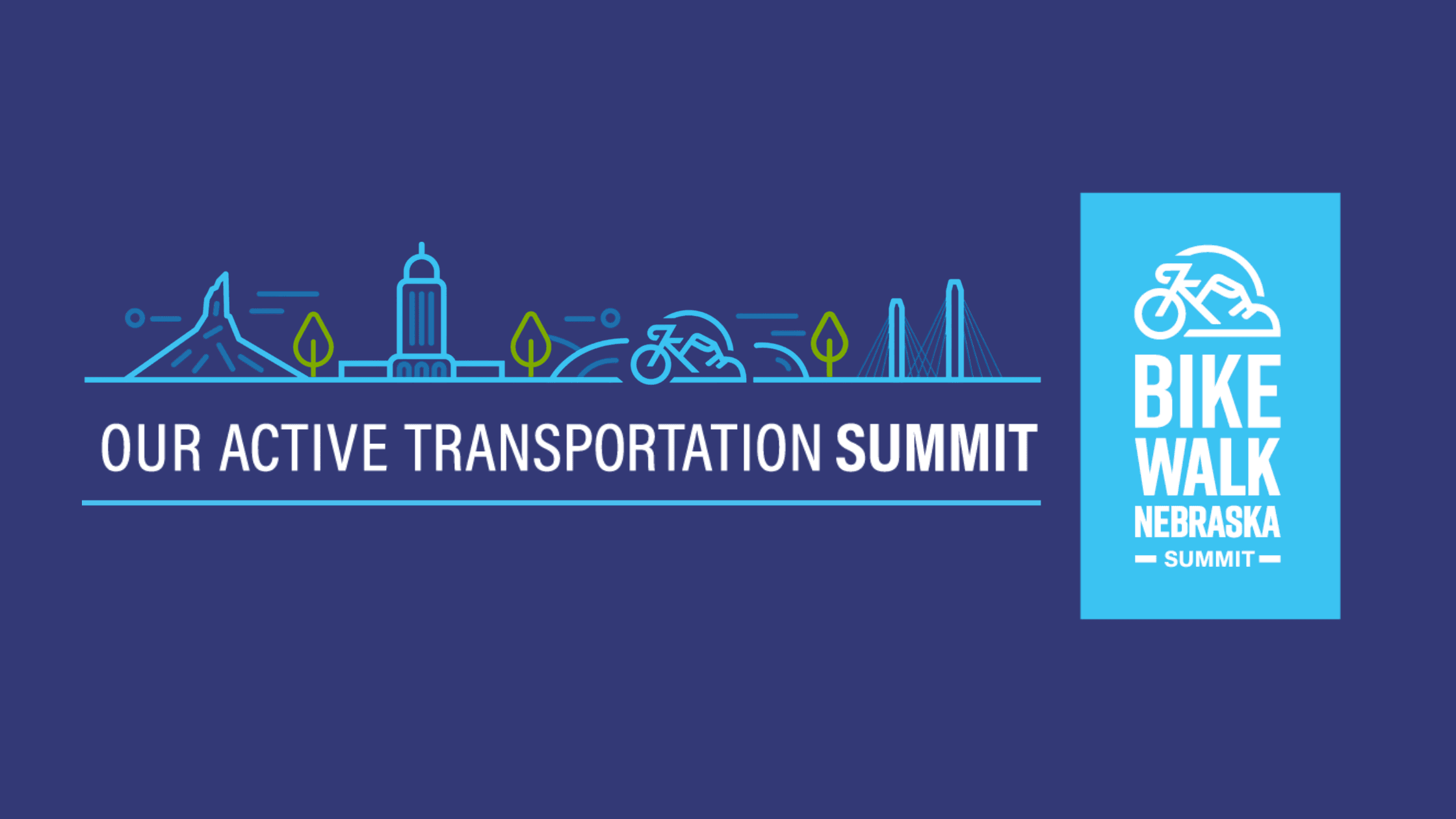 OUR ACTIVE TRANSPORTATION SUMMIT

BIKE
WALK
NEBRASKA
SUMMIT